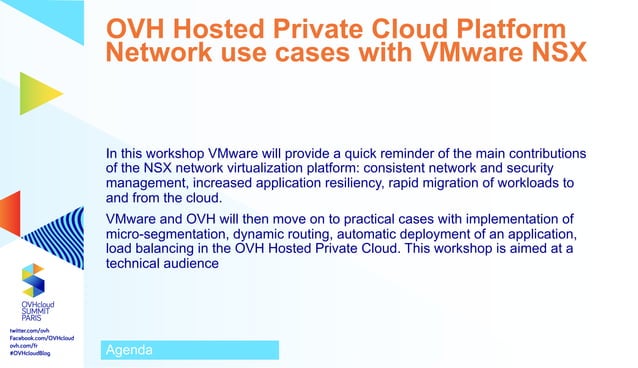 OVH Hosted Private Cloud Platform
Network use cases with VMware NSX

In this workshop VMware will provide a quick reminder of the main contributions of the NSX network virtualization platform: consistent network and security management, increased application resiliency, rapid migration of workloads to and from the cloud.

VMware and OVH will then move on to practical cases with implementation of micro-segmentation, dynamic routing, automatic deployment of an application, load balancing in the OVH Hosted Private Cloud. This workshop is aimed at a technical audience

OVHcloud SUMMIT PARIS

twitter.com/ovh
Facebook.com/OVHcloud
ovh.com/fr
#OVHcloudBlog

Agenda